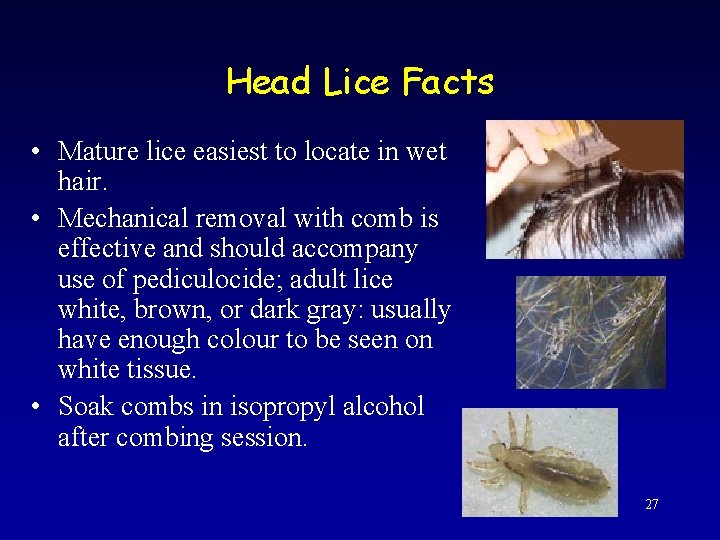 Head Lice Facts

• Mature lice easiest to locate in wet hair.

• Mechanical removal with comb is effective and should accompany use of pediculocide; adult lice white, brown, or dark gray: usually have enough colour to be seen on white tissue.

• Soak combs in isopropyl alcohol after combing session.

27